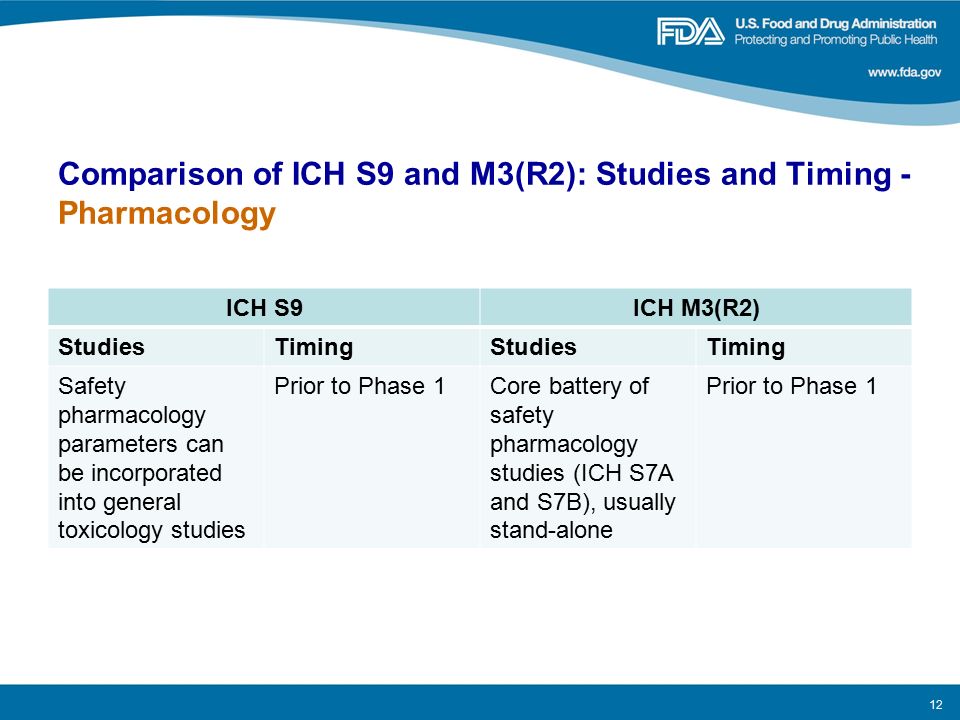 FDA U.S. Food and Drug Administration
Protecting and Promoting Public Health
www.fda.gov

Comparison of ICH S9 and M3(R2): Studies and Timing - Pharmacology

| ICH S9 | | ICH M3(R2) | |
|---|---|---|---|
| Studies | Timing | Studies | Timing |
| Safety pharmacology parameters can be incorporated into general toxicology studies | Prior to Phase 1 | Core battery of safety pharmacology studies (ICH S7A and S7B), usually stand-alone | Prior to Phase 1 |

12